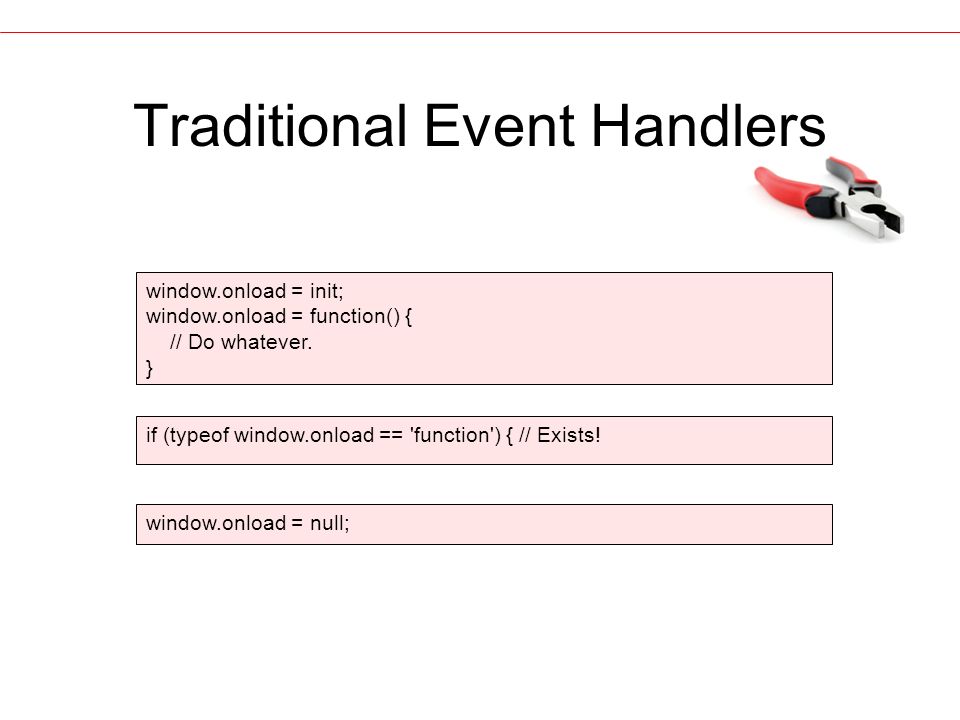 Traditional Event Handlers

window.onload = init;
window.onload = function() {
    // Do whatever.
}

if (typeof window.onload == 'function') { // Exists!

window.onload = null;